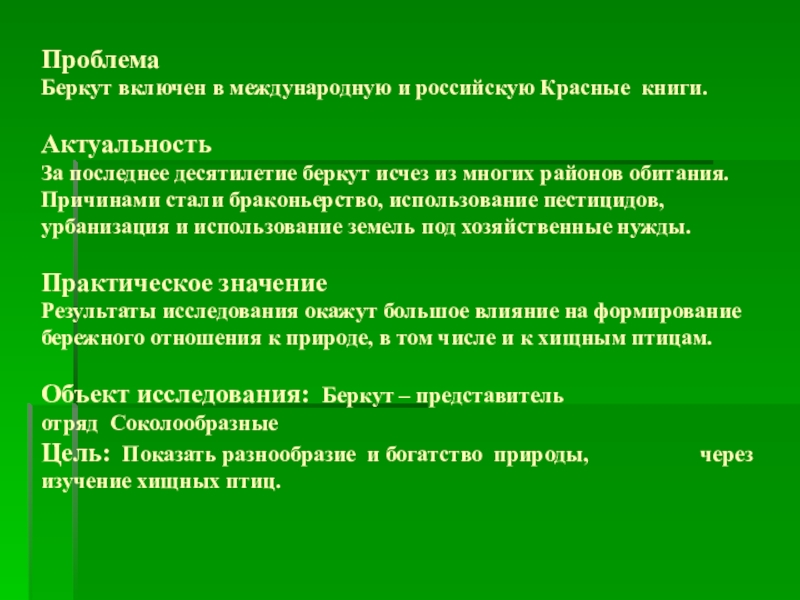 Проблема
Беркут включен в международную и российскую Красные книги.

Актуальность
За последнее десятилетие беркут исчез из многих районов обитания. Причинами стали браконьерство, использование пестицидов, урбанизация и использование земель под хозяйственные нужды.

Практическое значение
Результаты исследования окажут большое влияние на формирование бережного отношения к природе, в том числе и к хищным птицам.

Объект исследования: Беркут – представитель отряд Соколообразные
Цель: Показать разнообразие и богатство природы, через изучение хищных птиц.